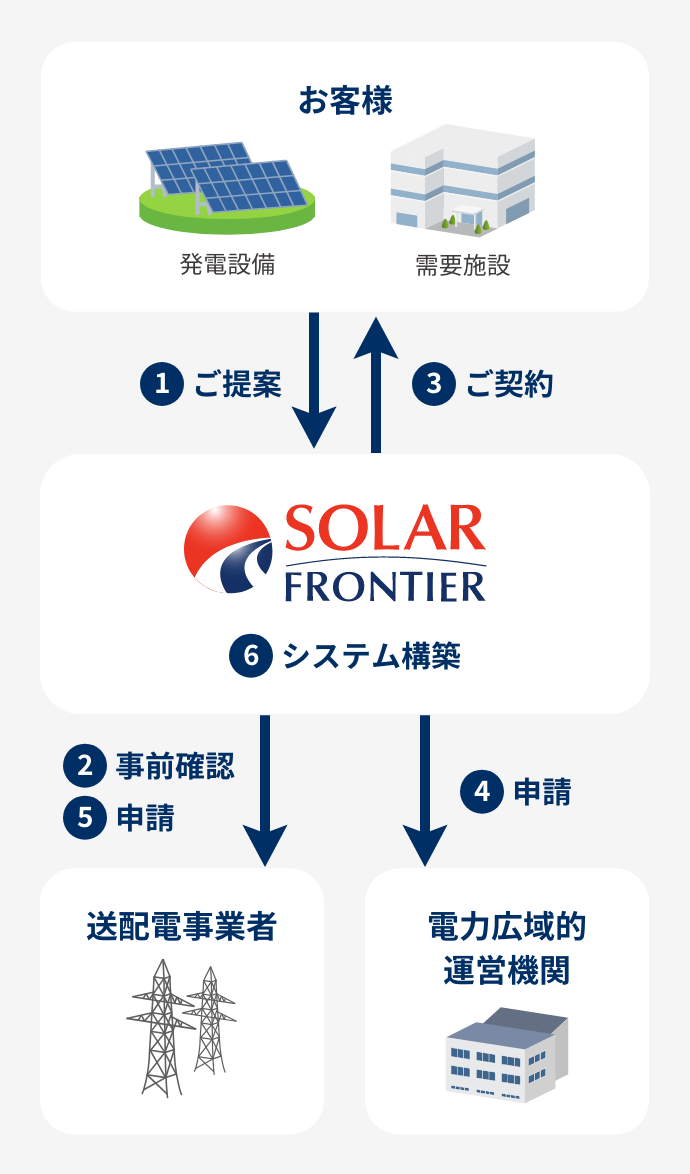 お客様

発電設備

需要施設

1 ご提案

3 ご契約

SOLAR FRONTIER

6 システム構築

2 事前確認

5 申請

4 申請

送配電事業者

電力広域的運営機関